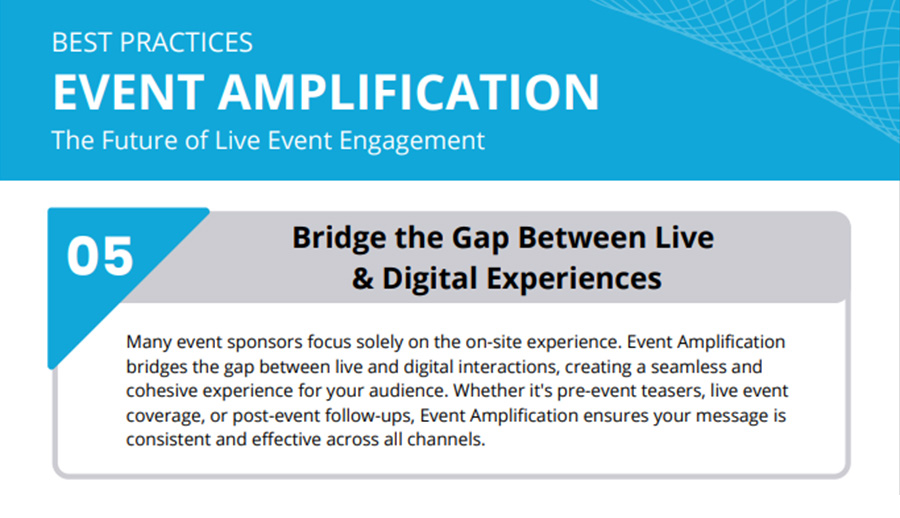 BEST PRACTICES
EVENT AMPLIFICATION
The Future of Live Event Engagement

05

Bridge the Gap Between Live & Digital Experiences

Many event sponsors focus solely on the on-site experience. Event Amplification bridges the gap between live and digital interactions, creating a seamless and cohesive experience for your audience. Whether it's pre-event teasers, live event coverage, or post-event follow-ups, Event Amplification ensures your message is consistent and effective across all channels.